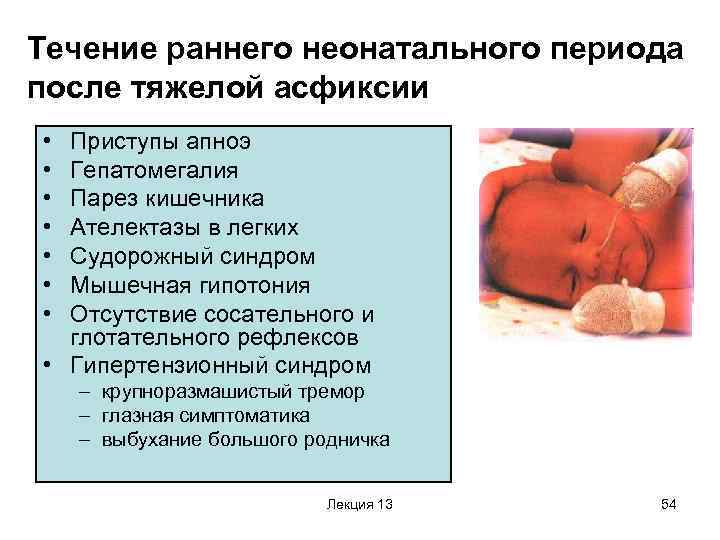 Течение раннего неонатального периода после тяжелой асфиксии

• Приступы апноэ
• Гепатомегалия
• Парез кишечника
• Ателектазы в легких
• Судорожный синдром
• Мышечная гипотония
• Отсутствие сосательного и глотательного рефлексов
• Гипертензионный синдром
– крупноразмашистый тремор
– глазная симптоматика
– выбухание большого родничка

Лекция 13

54